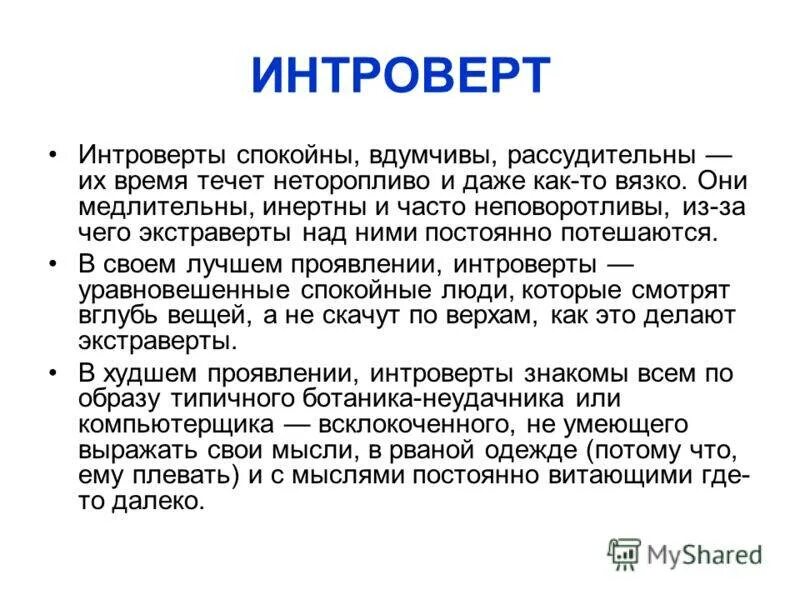 ИНТРОВЕРТ

• Интроверты спокойны, вдумчивы, рассудительны — их время течет неторопливо и даже как-то вязко. Они медлительны, инертны и часто неповоротливы, из-за чего экстраверты над ними постоянно потешаются.

• В своем лучшем проявлении, интроверты — уравновешенные спокойные люди, которые смотрят вглубь вещей, а не скачут по верхам, как это делают экстраверты.

• В худшем проявлении, интроверты знакомы всем по образу типичного ботаника-неудачника или компьютерщика — всклокоченного, не умеющего выражать свои мысли, в рваной одежде (потому что, ему плевать) и с мыслями постоянно витающими где-то далеко.

MyShared